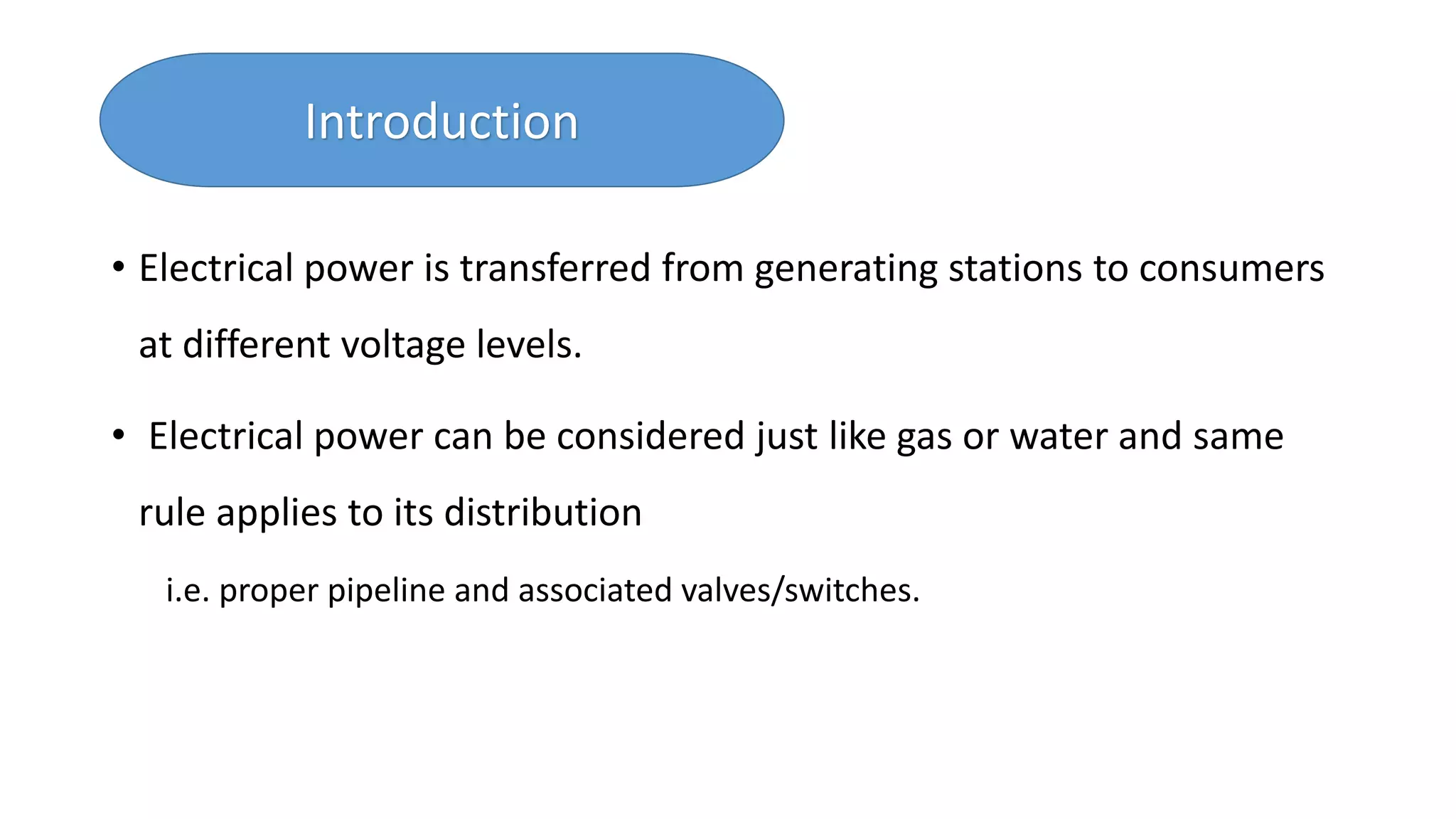 Introduction

• Electrical power is transferred from generating stations to consumers at different voltage levels.

• Electrical power can be considered just like gas or water and same rule applies to its distribution

i.e. proper pipeline and associated valves/switches.